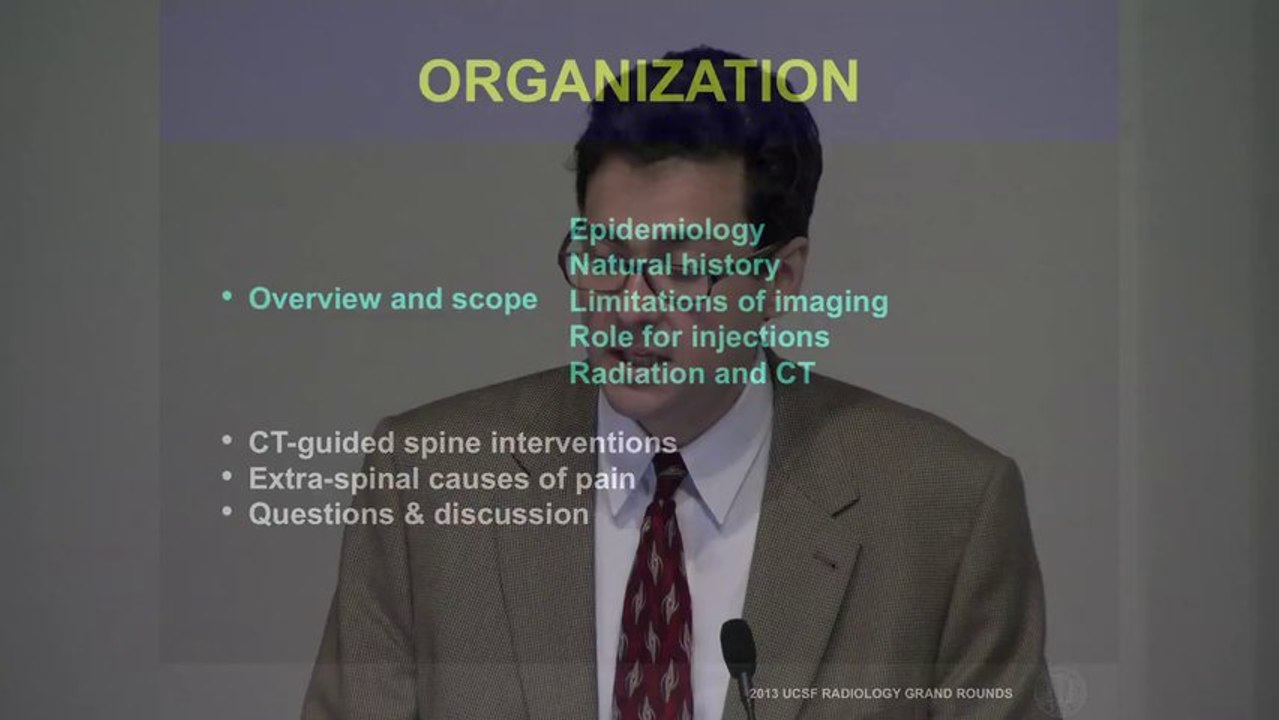 ORGANIZATION

• Overview and scope

Epidemiology
Natural history
Limitations of imaging
Role for injections
Radiation and CT

• CT-guided spine interventions
• Extra-spinal causes of pain
• Questions & discussion

2013 UCSF RADIOLOGY GRAND ROUNDS